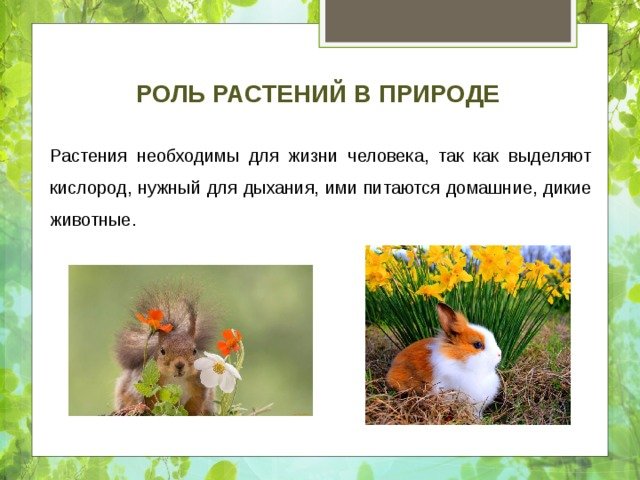 РОЛЬ РАСТЕНИЙ В ПРИРОДЕ

Растения необходимы для жизни человека, так как выделяют кислород, нужный для дыхания, ими питаются домашние, дикие животные.